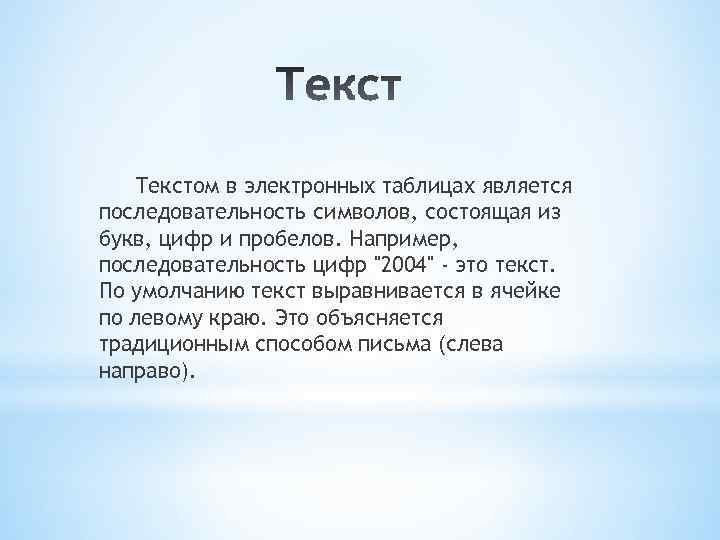 Текст

Текстом в электронных таблицах является последовательность символов, состоящая из букв, цифр и пробелов. Например, последовательность цифр "2004" - это текст. По умолчанию текст выравнивается в ячейке по левому краю. Это объясняется традиционным способом письма (слева направо).